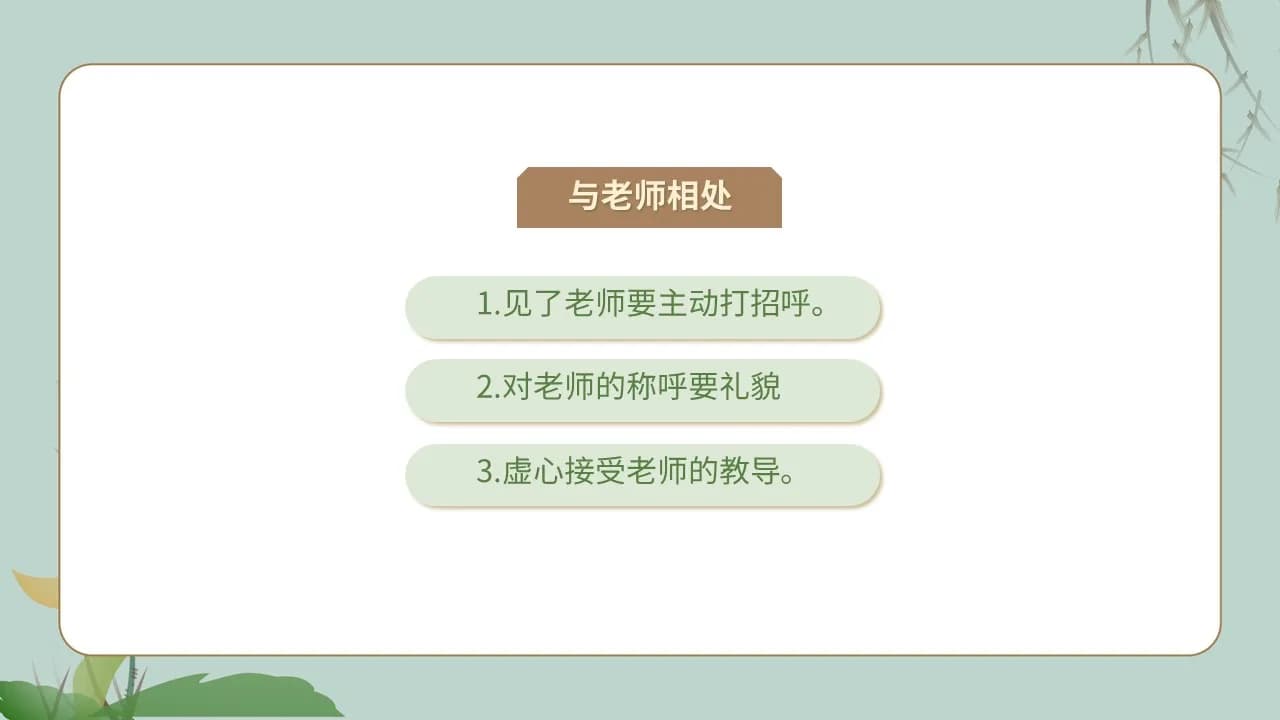 与老师相处

1.见了老师要主动打招呼。

2.对老师的称呼要礼貌

3.虚心接受老师的教导。